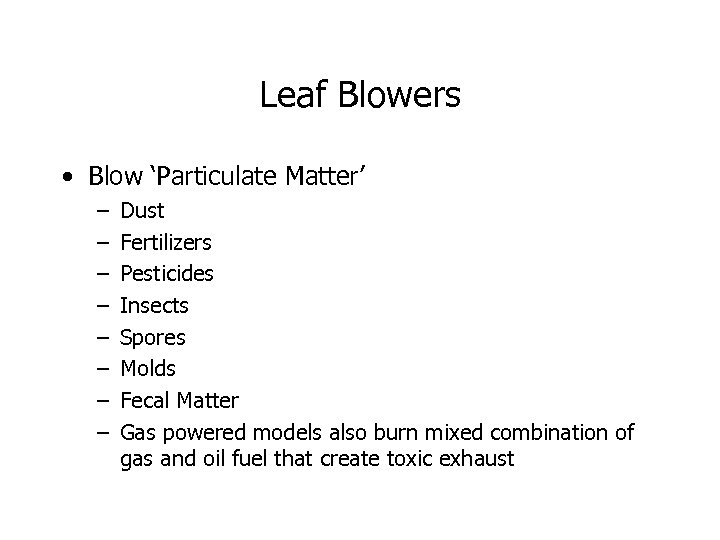 Leaf Blowers

• Blow ‘Particulate Matter’
 – Dust
 – Fertilizers
 – Pesticides
 – Insects
 – Spores
 – Molds
 – Fecal Matter
 – Gas powered models also burn mixed combination of gas and oil fuel that create toxic exhaust